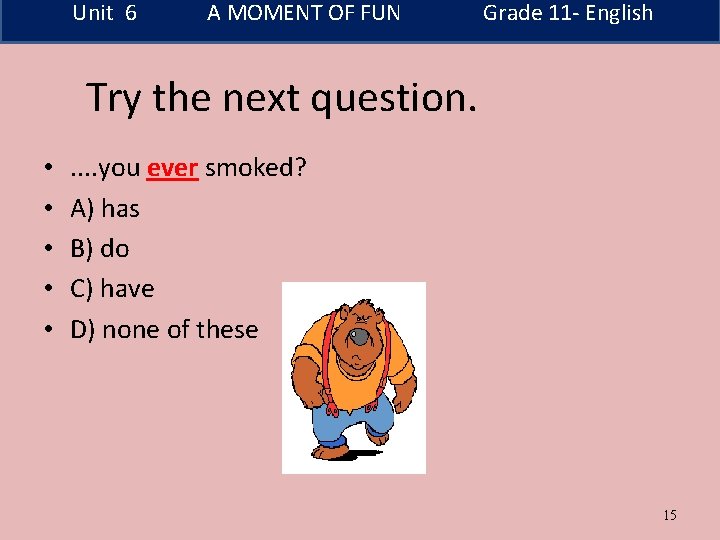 Unit 6 A MOMENT OF FUN Grade 11- English

Try the next question.

• ....you ever smoked?
• A) has
• B) do
• C) have
• D) none of these

15